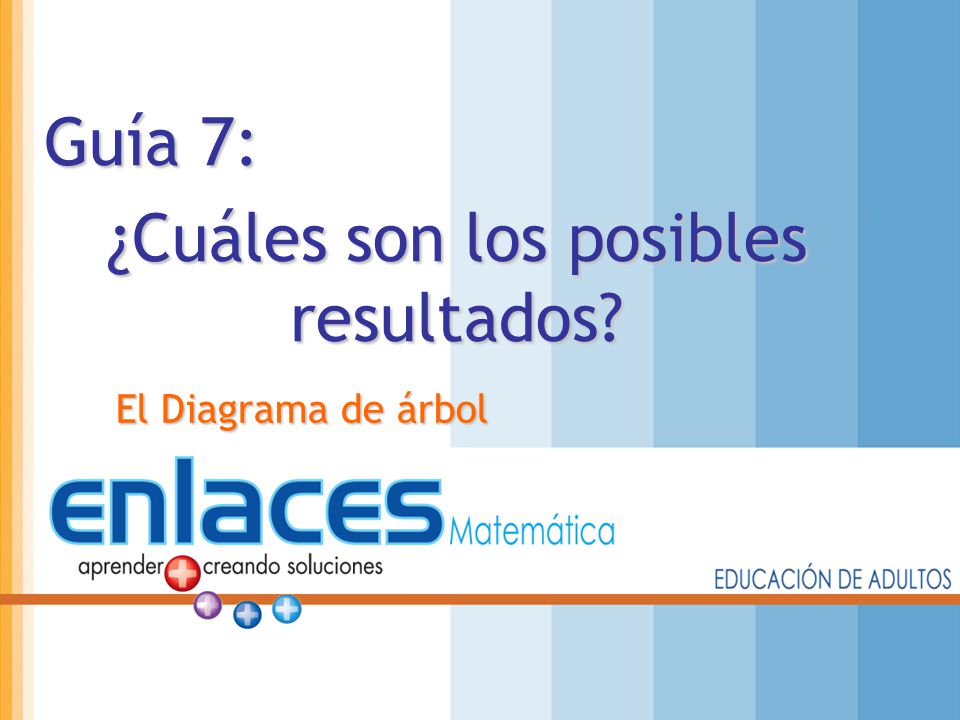 Guía 7:
¿Cuáles son los posibles resultados?

El Diagrama de árbol

enlaces Matemática
aprender creando soluciones

EDUCACIÓN DE ADULTOS